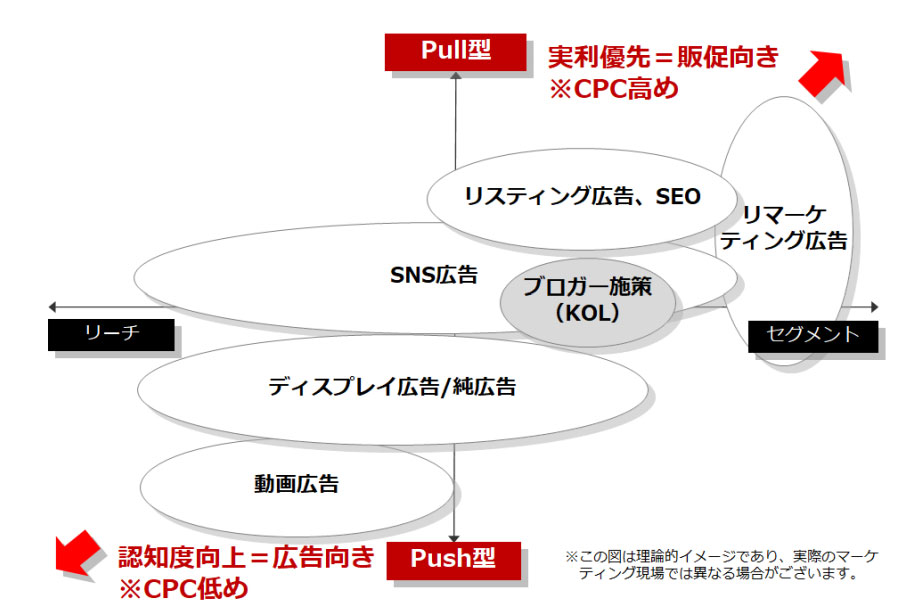 Pull型

実利優先＝販促向き
※CPC高め

リスティング広告、SEO

リマーケティング広告

SNS広告

ブロガー施策
（KOL）

リーチ

セグメント

ディスプレイ広告/純広告

動画広告

認知度向上＝広告向き
※CPC低め

Push型

※この図は理論的イメージであり、実際のマーケティング現場では異なる場合がございます。